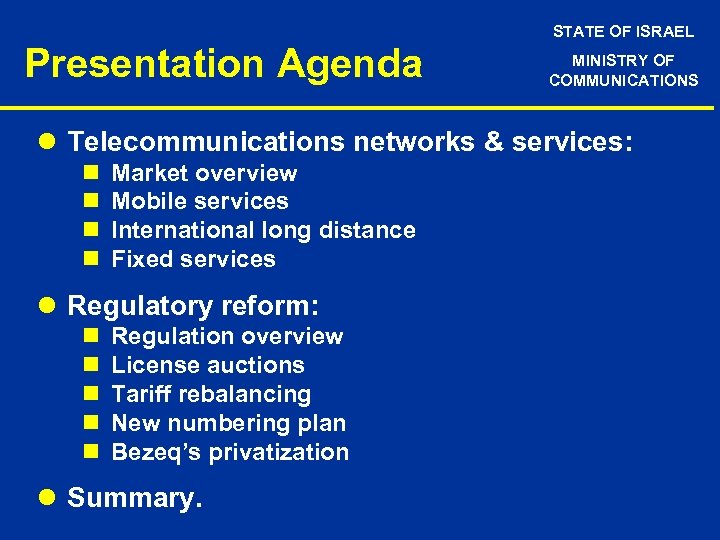 Presentation Agenda

STATE OF ISRAEL

MINISTRY OF COMMUNICATIONS

- Telecommunications networks & services:
  - Market overview
  - Mobile services
  - International long distance
  - Fixed services
- Regulatory reform:
  - Regulation overview
  - License auctions
  - Tariff rebalancing
  - New numbering plan
  - Bezeq's privatization
- Summary.